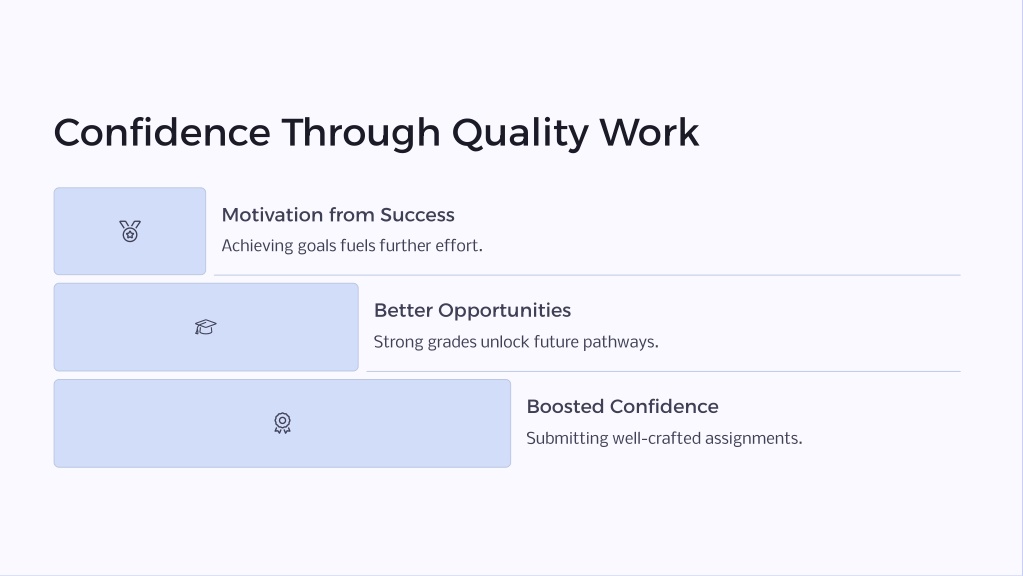 Confidence Through Quality Work

Motivation from Success

Achieving goals fuels further effort.

Better Opportunities

Strong grades unlock future pathways.

Boosted Confidence

Submitting well-crafted assignments.